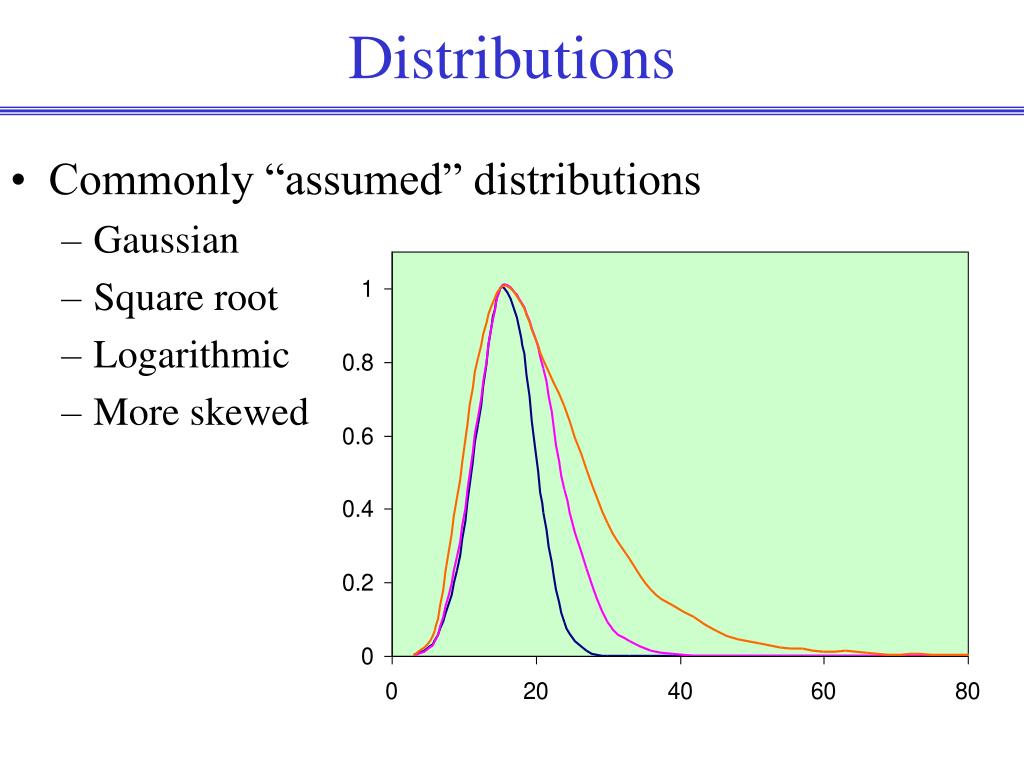 Distributions

• Commonly “assumed” distributions
– Gaussian
– Square root
– Logarithmic
– More skewed

1
0.8
0.6
0.4
0.2
0
0
20
40
60
80